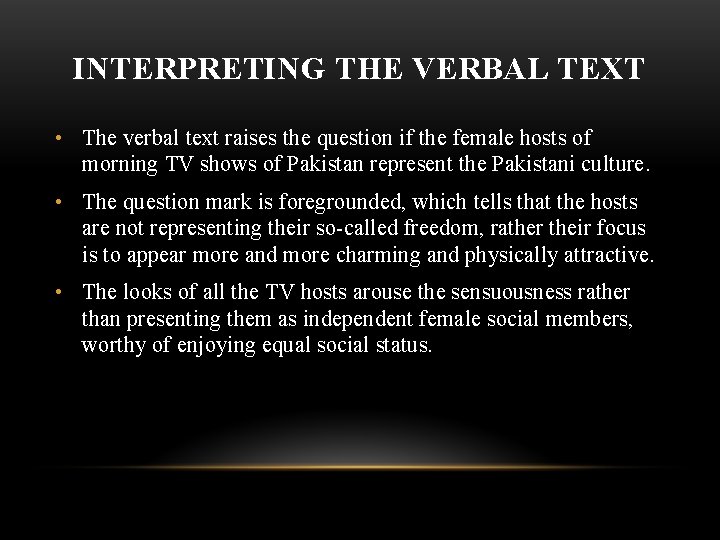 INTERPRETING THE VERBAL TEXT

• The verbal text raises the question if the female hosts of morning TV shows of Pakistan represent the Pakistani culture.

• The question mark is foregrounded, which tells that the hosts are not representing their so-called freedom, rather their focus is to appear more and more charming and physically attractive.

• The looks of all the TV hosts arouse the sensuousness rather than presenting them as independent female social members, worthy of enjoying equal social status.